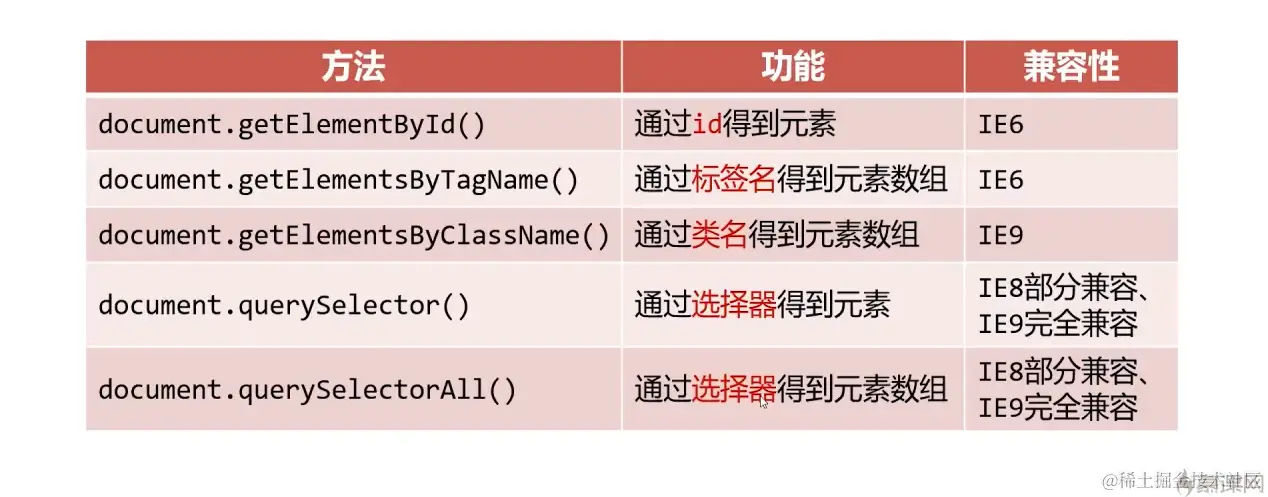 | 方法 | 功能 | 兼容性 |
|---|---|---|
| document.getElementById() | 通过id得到元素 | IE6 |
| document.getElementsByTagName() | 通过标签名得到元素数组 | IE6 |
| document.getElementsByClassName() | 通过类名得到元素数组 | IE9 |
| document.querySelector() | 通过选择器得到元素 | IE8部分兼容、IE9完全兼容 |
| document.querySelectorAll() | 通过选择器得到元素数组 | IE8部分兼容、IE9完全兼容 |

@稀土掘金技术社区